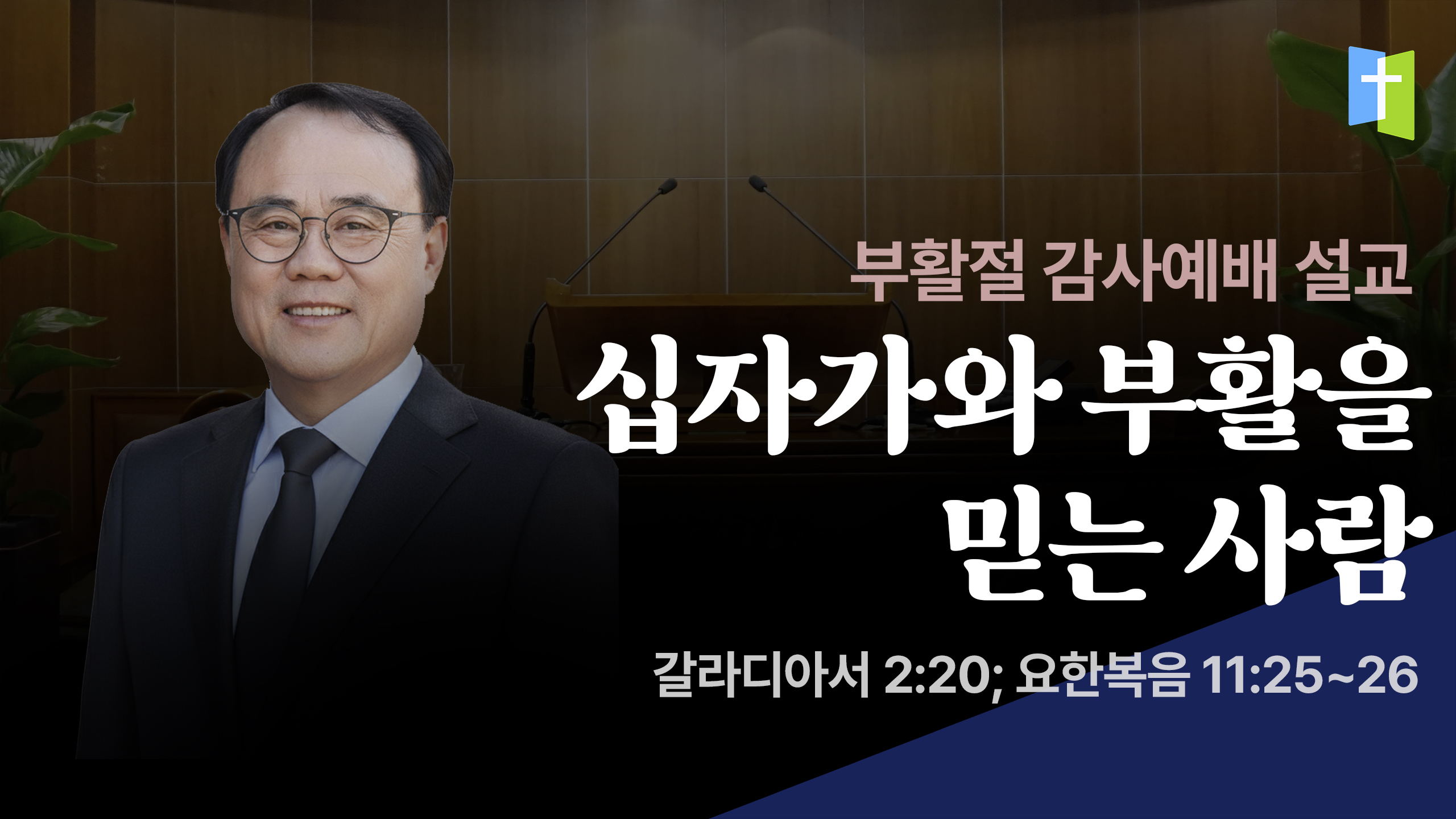 부활절 감사예배 설교

십자가와 부활을 믿는 사람

갈라디아서 2:20; 요한복음 11:25~26